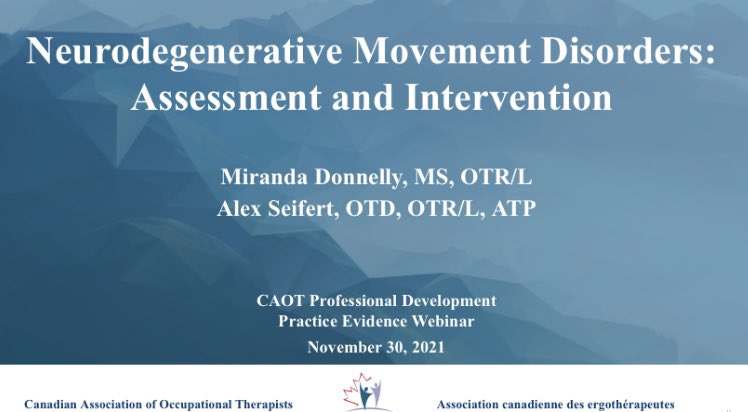 Neurodegenerative Movement Disorders: Assessment and Intervention

Miranda Donnelly, MS, OTR/L
Alex Seifert, OTD, OTR/L, ATP

CAOT Professional Development
Practice Evidence Webinar
November 30, 2021

Canadian Association of Occupational Therapists

Association canadienne des ergothérapeutes